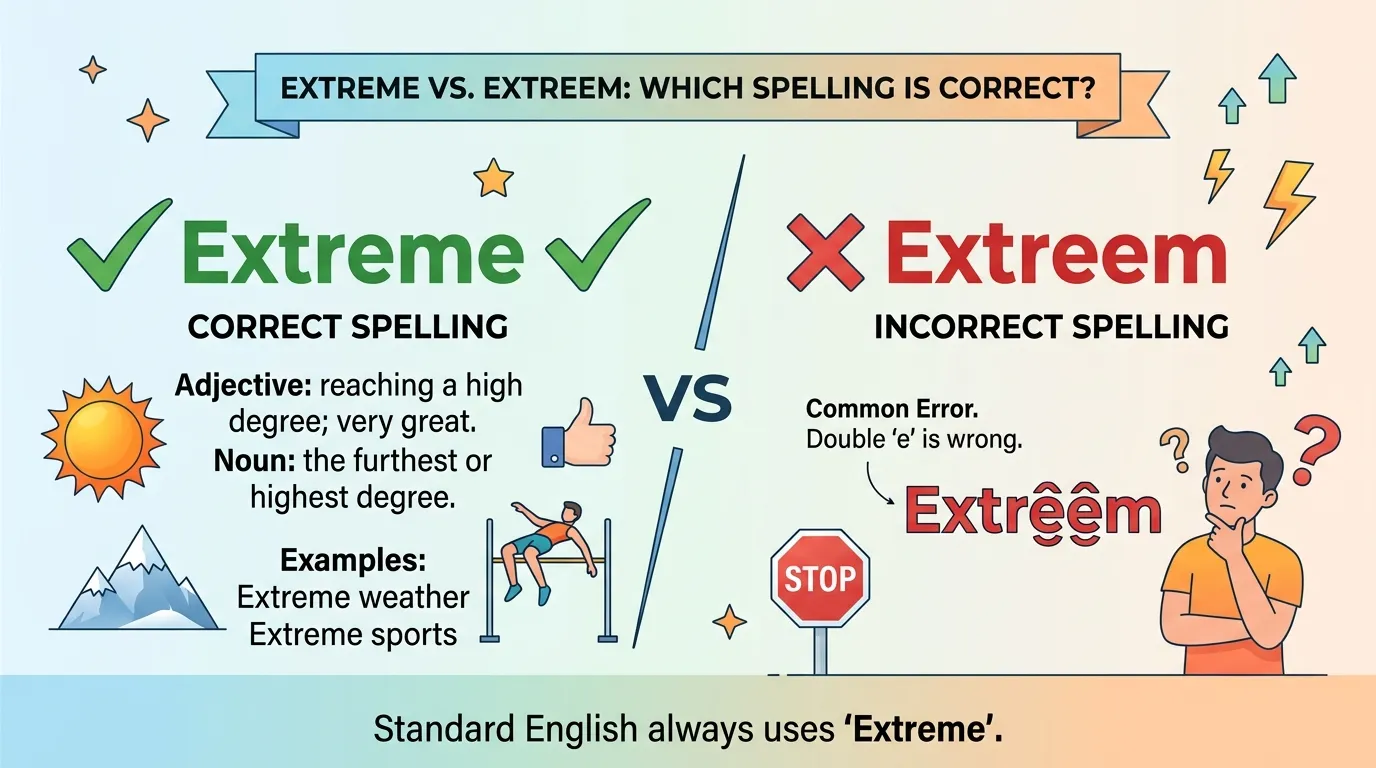 EXTREME VS. EXTREEM: WHICH SPELLING IS CORRECT?

Extreme

CORRECT SPELLING

Adjective: reaching a high degree; very great.
Noun: the furthest or highest degree.

Examples:
Extreme weather
Extreme sports

VS

Extreem

INCORRECT SPELLING

Common Error.
Double 'e' is wrong.

Extreem

STOP

Standard English always uses 'Extreme'.